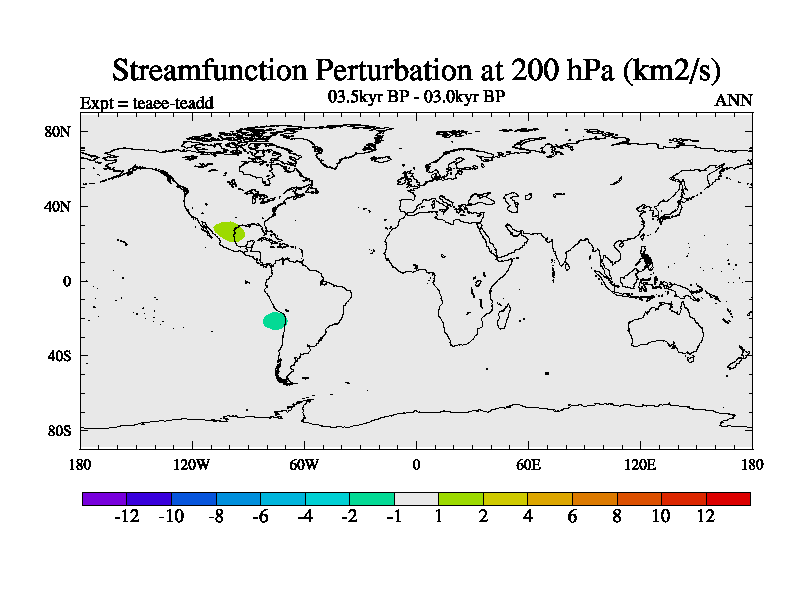 Streamfunction Perturbation at 200 hPa (km2/s)

Expt = teaee-teadd

03.5kyr BP - 03.0kyr BP

ANN

80N
40N
0
40S
80S

180 120W 60W 0 60E 120E 180

-12 -10 -8 -6 -4 -2 -1 1 2 4 6 8 10 12